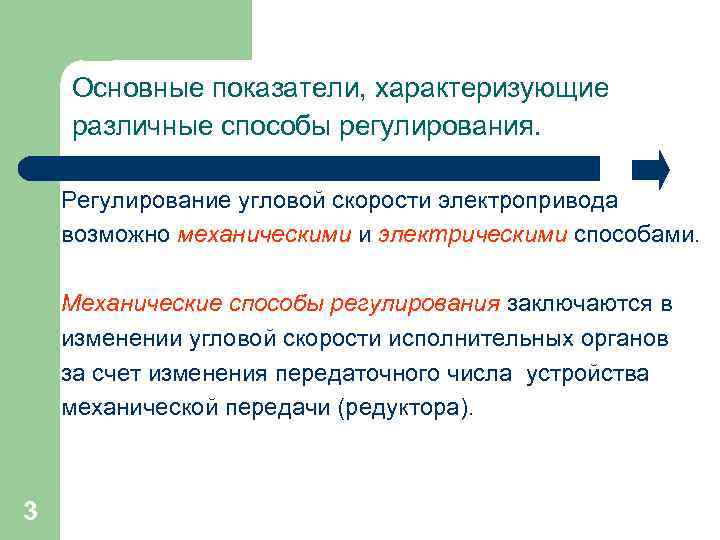 Основные показатели, характеризующие различные способы регулирования.

Регулирование угловой скорости электропривода возможно механическими и электрическими способами.

Механические способы регулирования заключаются в изменении угловой скорости исполнительных органов за счет изменения передаточного числа устройства механической передачи (редуктора).

3